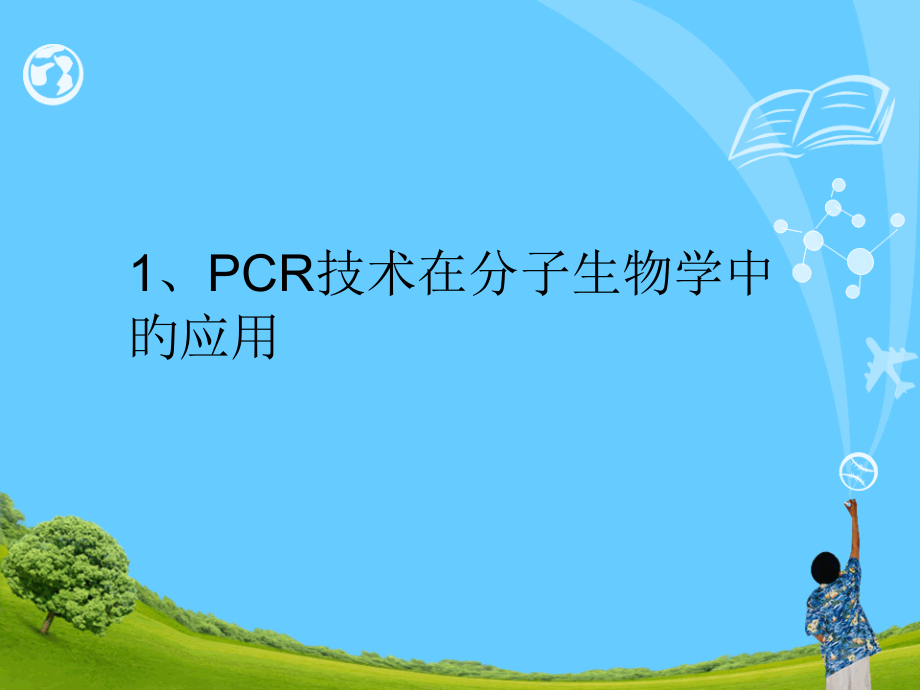 1、PCR技术在分子生物学中的应用